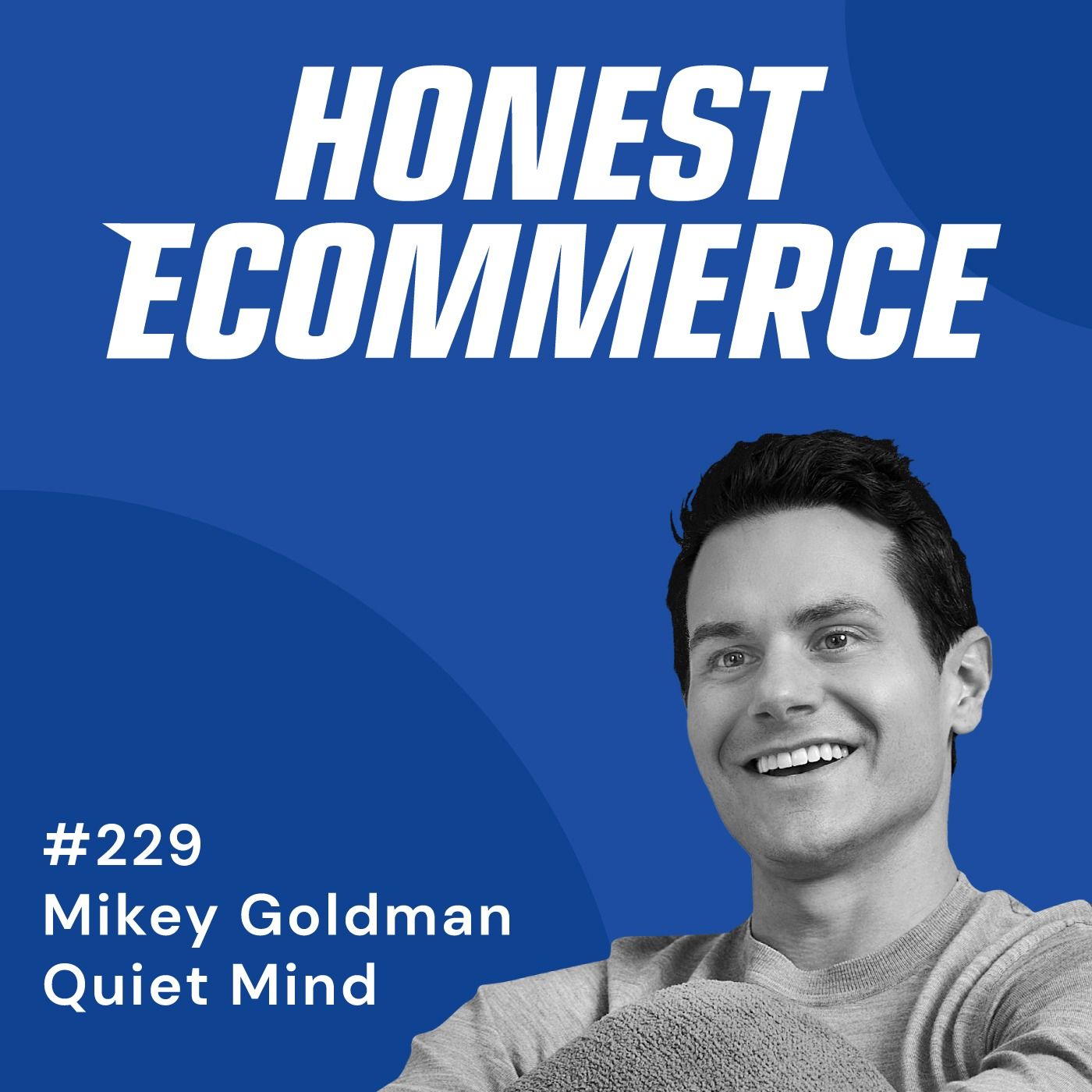 HONEST ECOMMERCE

#229
Mikey Goldman
Quiet Mind